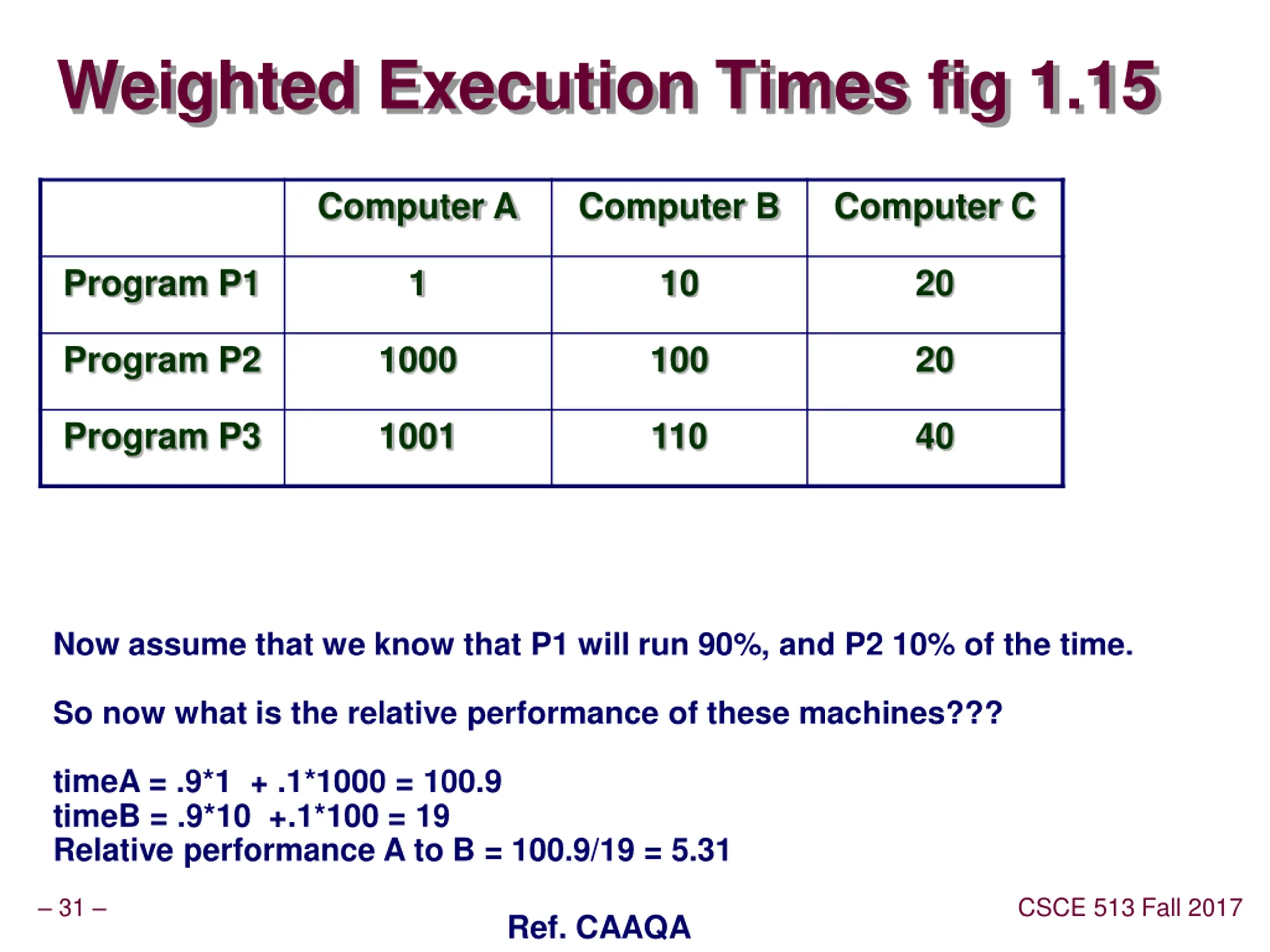 Weighted Execution Times fig 1.15

| | Computer A | Computer B | Computer C |
|---|---|---|---|
| Program P1 | 1 | 10 | 20 |
| Program P2 | 1000 | 100 | 20 |
| Program P3 | 1001 | 110 | 40 |

Now assume that we know that P1 will run 90%, and P2 10% of the time.

So now what is the relative performance of these machines???

timeA = .9*1 + .1*1000 = 100.9
timeB = .9*10 +.1*100 = 19
Relative performance A to B = 100.9/19 = 5.31

– 31 –

Ref. CAAQA

CSCE 513 Fall 2017